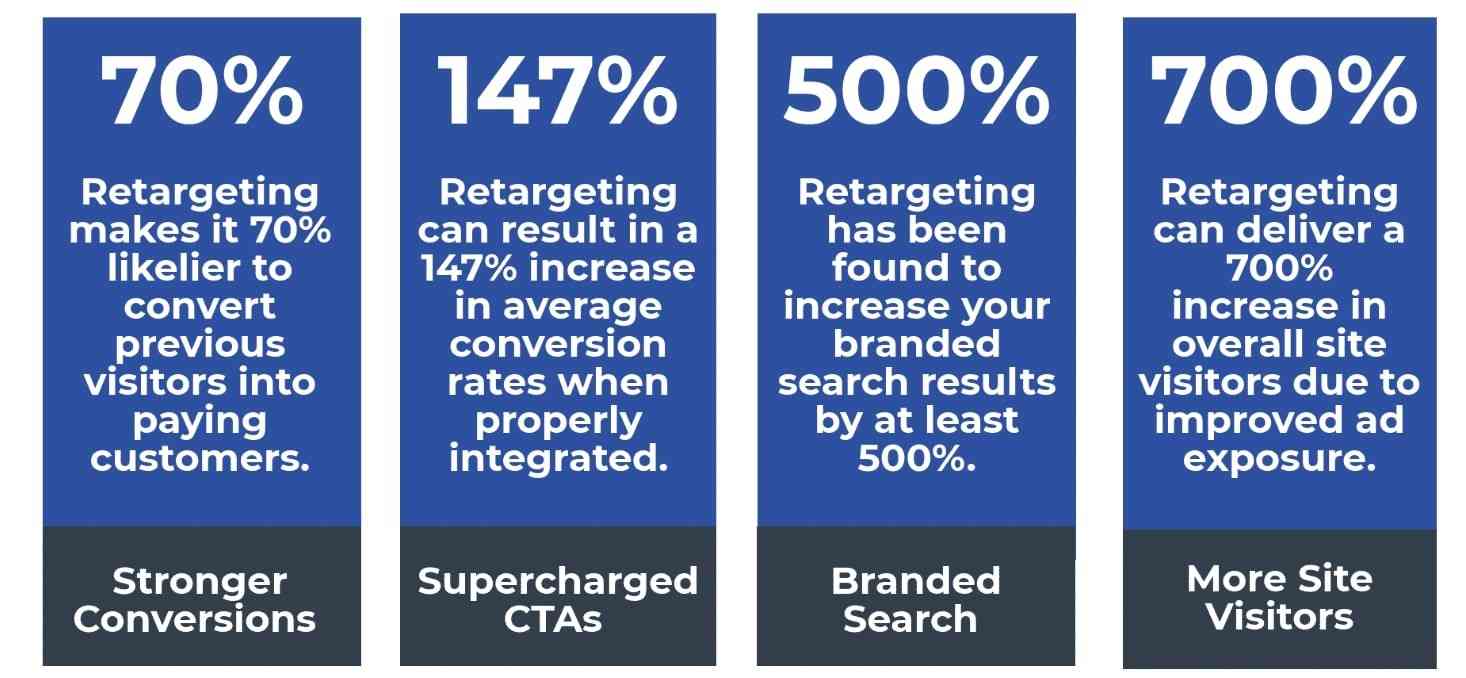 70%

Retargeting makes it 70% likelier to convert previous visitors into paying customers.

Stronger Conversions

147%

Retargeting can result in a 147% increase in average conversion rates when properly integrated.

Supercharged CTAs

500%

Retargeting has been found to increase your branded search results by at least 500%.

Branded Search

700%

Retargeting can deliver a 700% increase in overall site visitors due to improved ad exposure.

More Site Visitors